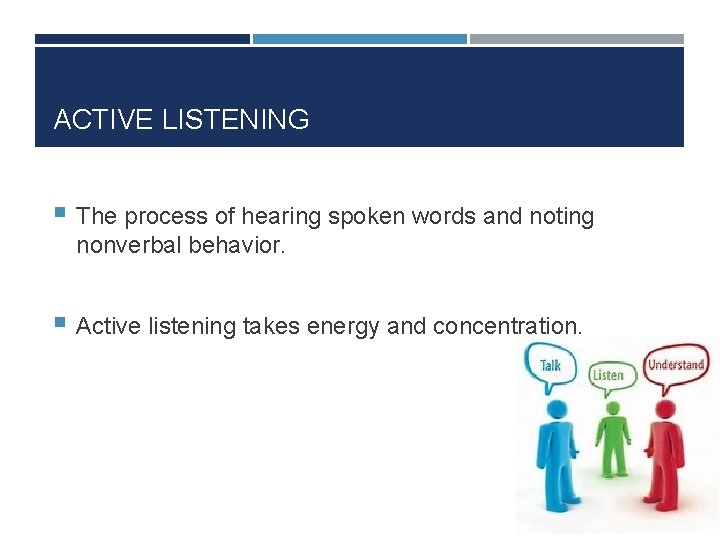 ACTIVE LISTENING

The process of hearing spoken words and noting nonverbal behavior.

Active listening takes energy and concentration.

Talk

Listen

Understand